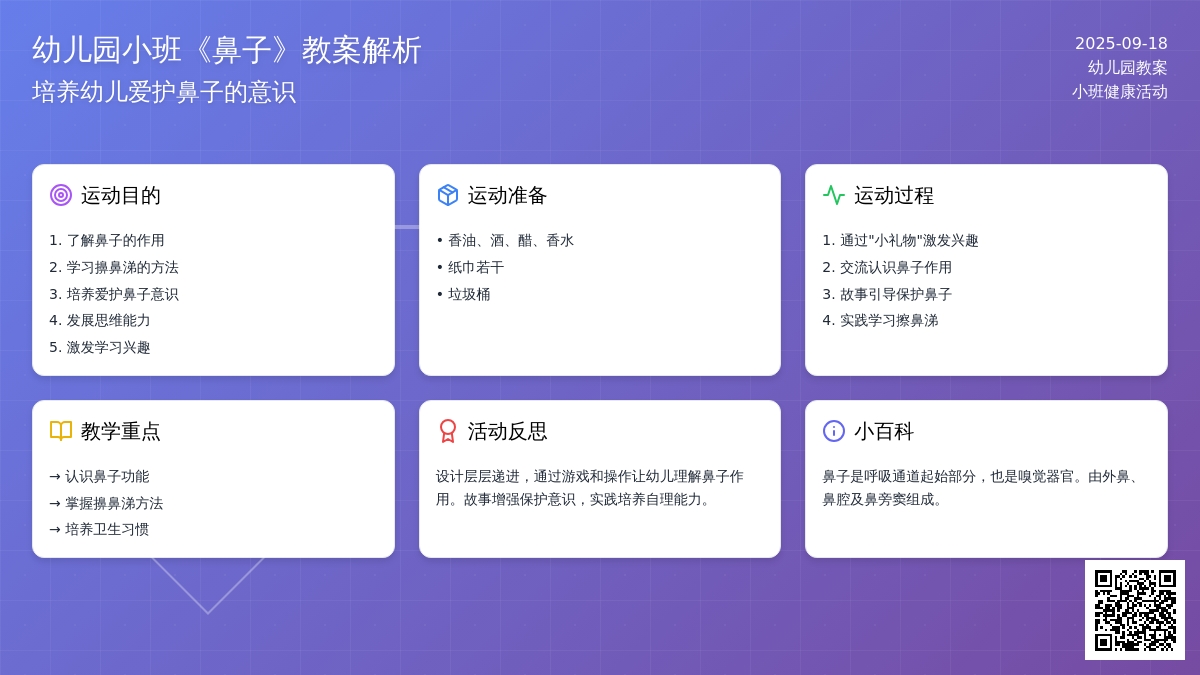 幼儿园小班《鼻子》教案解析
培养幼儿爱护鼻子的意识

2025-09-18
幼儿园教案
小班健康活动

运动目的

1. 了解鼻子的作用
2. 学习擤鼻涕的方法
3. 培养爱护鼻子意识
4. 发展思维能力
5. 激发学习兴趣

运动准备

• 香油、酒、醋、香水
• 纸巾若干
• 垃圾桶

运动过程

1. 通过"小礼物"激发兴趣
2. 交流认识鼻子作用
3. 故事引导保护鼻子
4. 实践学习擦鼻涕

教学重点

→ 认识鼻子功能
→ 掌握擤鼻涕方法
→ 培养卫生习惯

活动反思

设计层层递进，通过游戏和操作让幼儿理解鼻子作用。故事增强保护意识，实践培养自理能力。

小百科

鼻子是呼吸通道起始部分，也是嗅觉器官。由外鼻、鼻腔及鼻旁窦组成。